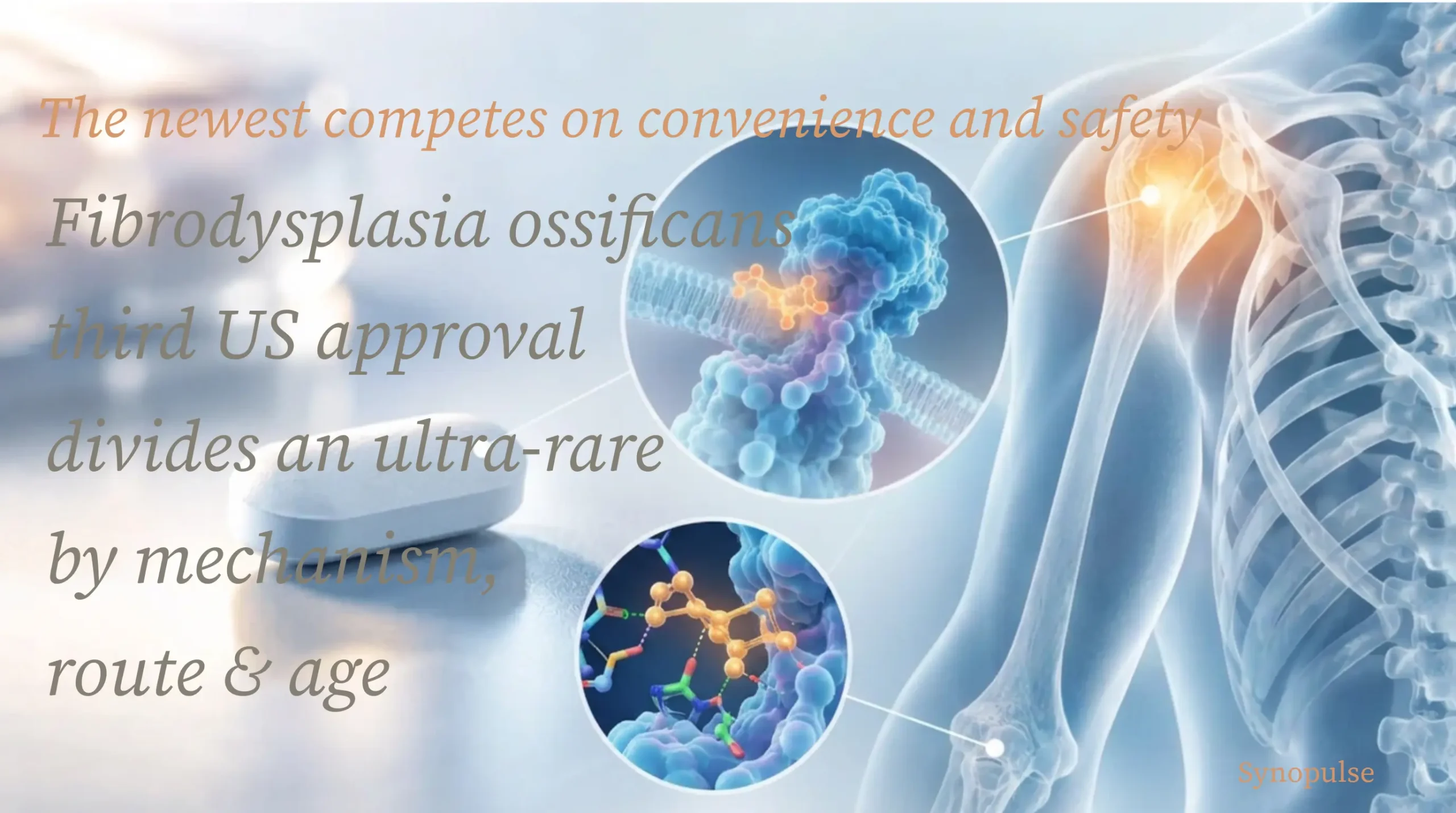 The newest competes on convenience and safety

Fibrodysplasia ossificans third US approval divides an ultra-rare by mechanism, route & age

Synopulse